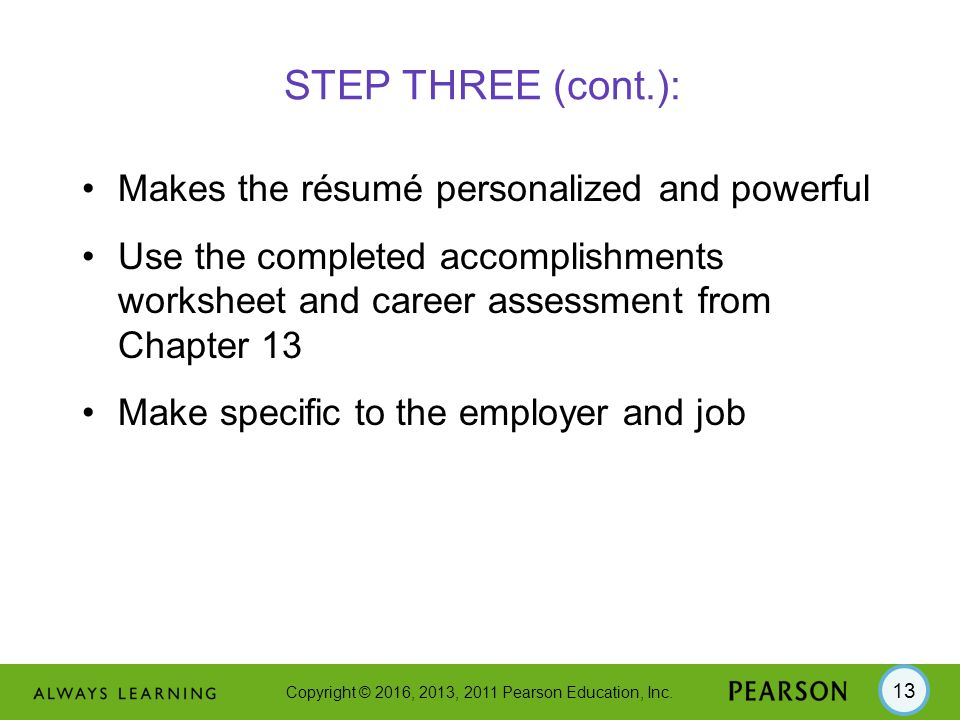 STEP THREE (cont.):

• Makes the résumé personalized and powerful

• Use the completed accomplishments worksheet and career assessment from Chapter 13

• Make specific to the employer and job

ALWAYS LEARNING

Copyright © 2016, 2013, 2011 Pearson Education, Inc.

PEARSON

13